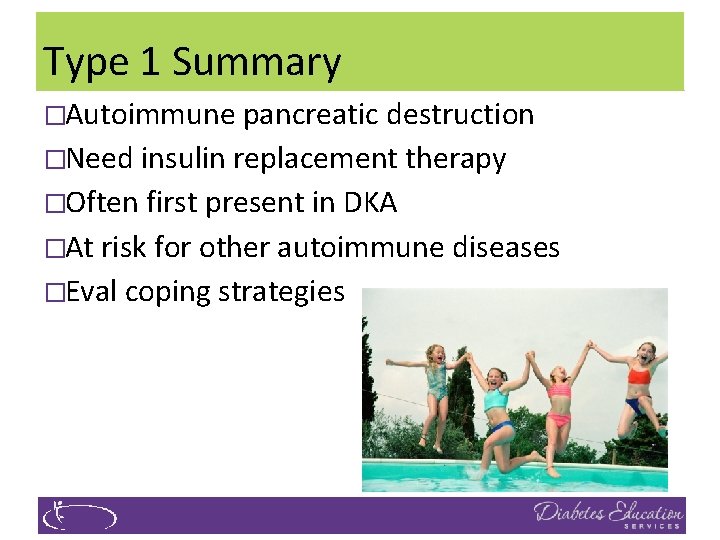 Type 1 Summary

□Autoimmune pancreatic destruction

□Need insulin replacement therapy

□Often first present in DKA

□At risk for other autoimmune diseases

□Eval coping strategies

Diabetes Education SERVICES